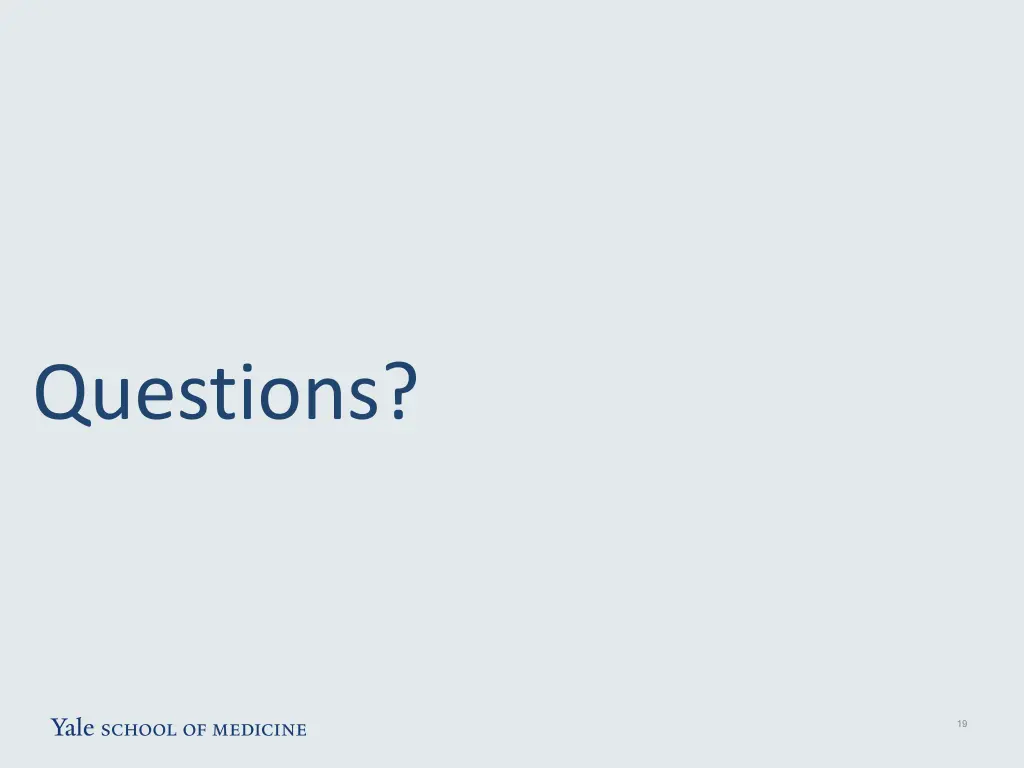 Questions?

Yale SCHOOL OF MEDICINE

19